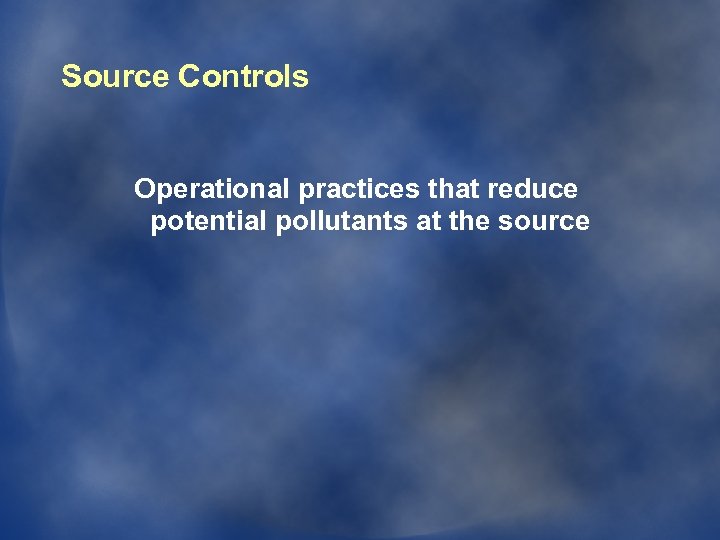 Source Controls

Operational practices that reduce potential pollutants at the source